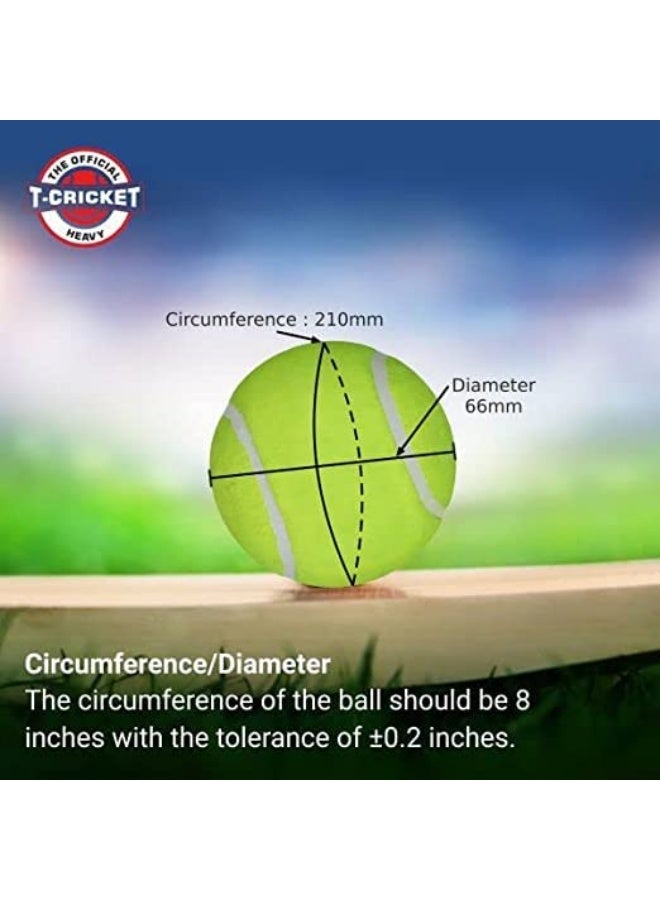 THE OFFICIAL
T-CRICKET
HEAVY

Circumference : 210mm

Diameter 66mm

Circumference/Diameter
The circumference of the ball should be 8 inches with the tolerance of ±0.2 inches.